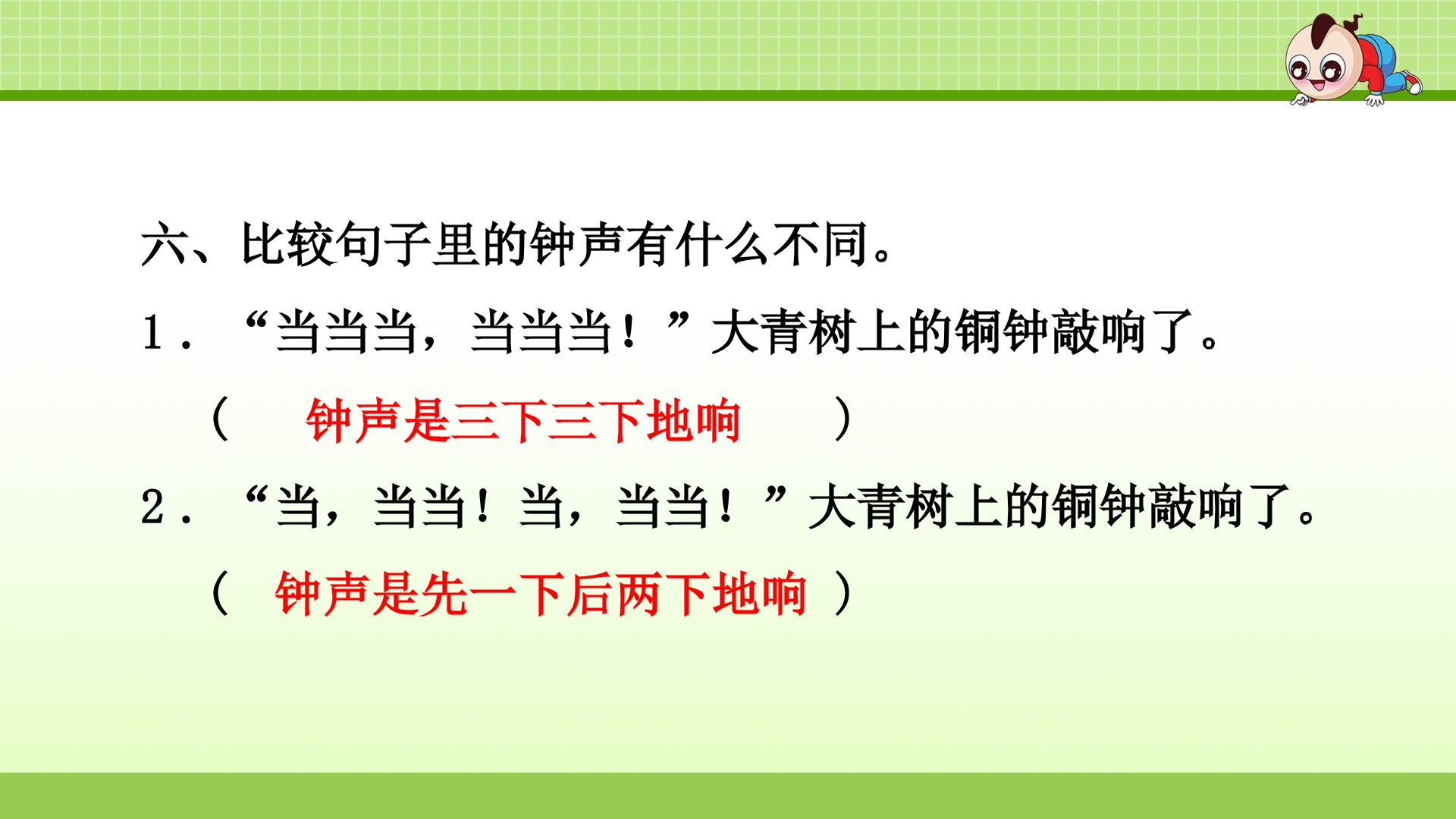 六、比较句子里的钟声有什么不同。

1．“当当当，当当当！”大青树上的铜钟敲响了。

（　钟声是三下三下地响　）

2．“当，当当！当，当当！”大青树上的铜钟敲响了。

（　钟声是先一下后两下地响　）